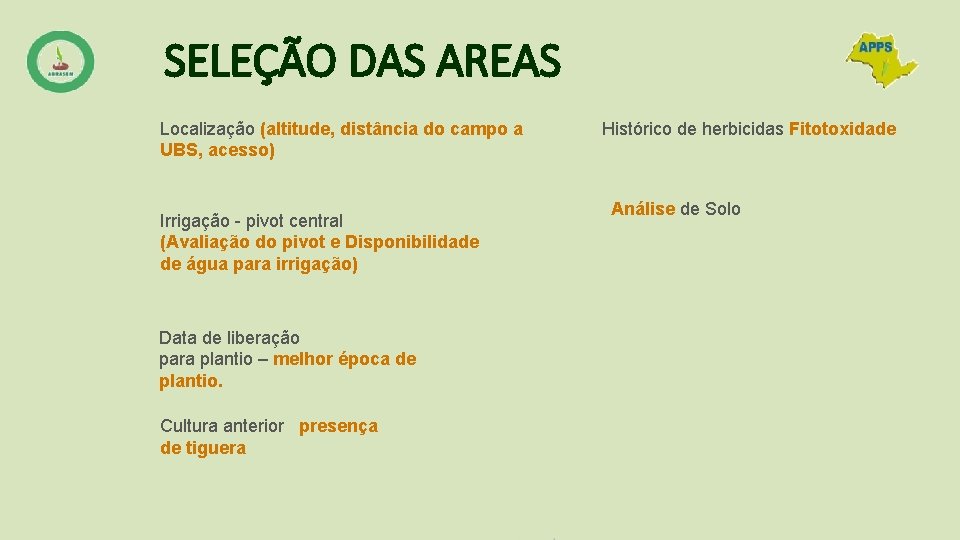 ABRASEM

SELEÇÃO DAS AREAS

APPS

Localização (altitude, distância do campo a UBS, acesso)

Irrigação - pivot central (Avaliação do pivot e Disponibilidade de água para irrigação)

Data de liberação para plantio – melhor época de plantio.

Cultura anterior presença de tiguera

Histórico de herbicidas Fitotoxidade

Análise de Solo